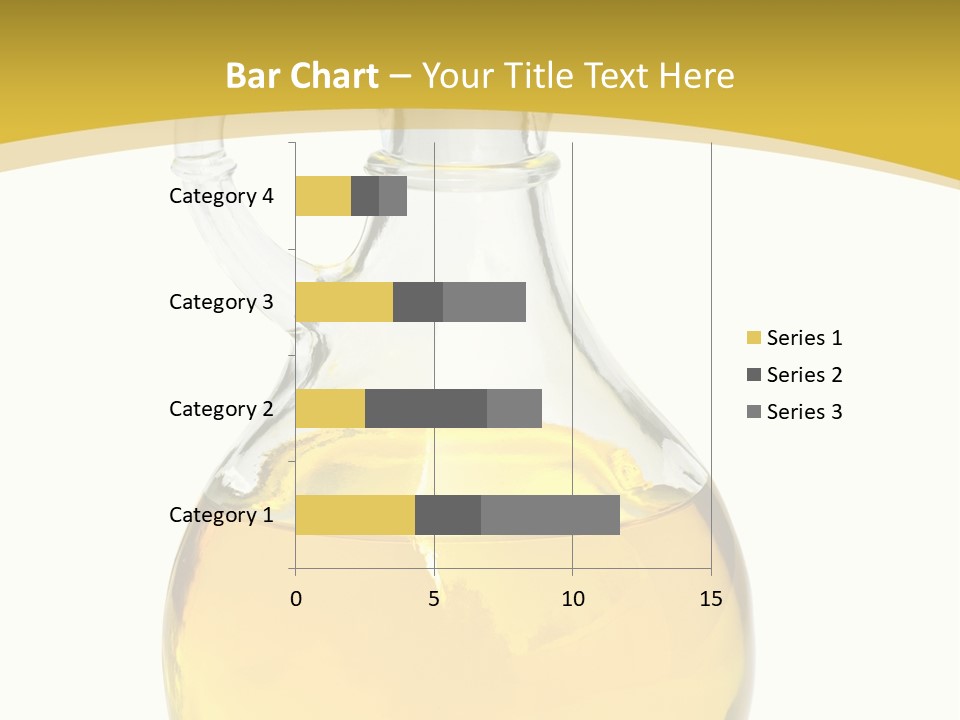 Bar Chart – Your Title Text Here

Category 4

Category 3

Category 2

Category 1

0 5 10 15

Series 1

Series 2

Series 3